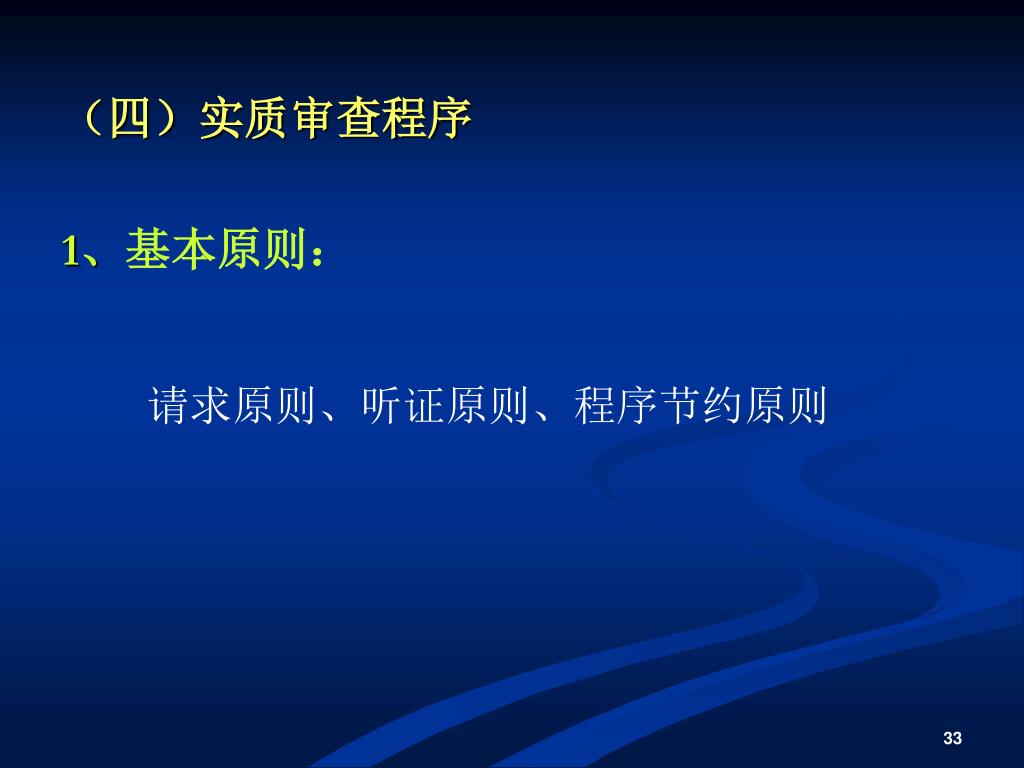 （四）实质审查程序

1、基本原则：

请求原则、听证原则、程序节约原则

33